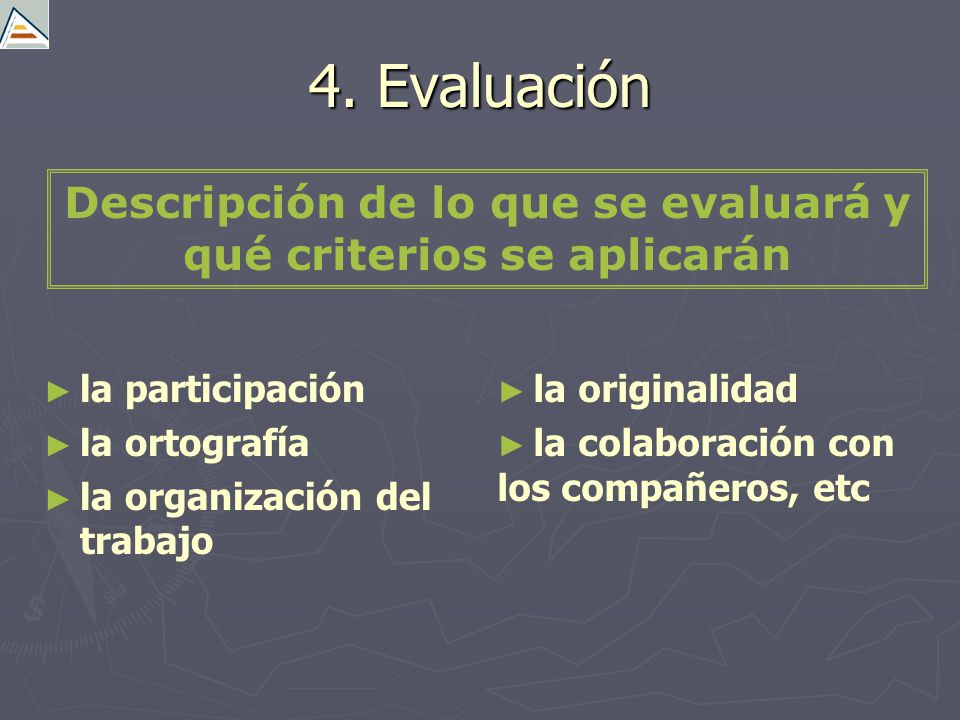 4. Evaluación

Descripción de lo que se evaluará y qué criterios se aplicarán

► la participación
► la ortografía
► la organización del trabajo

► la originalidad
► la colaboración con los compañeros, etc